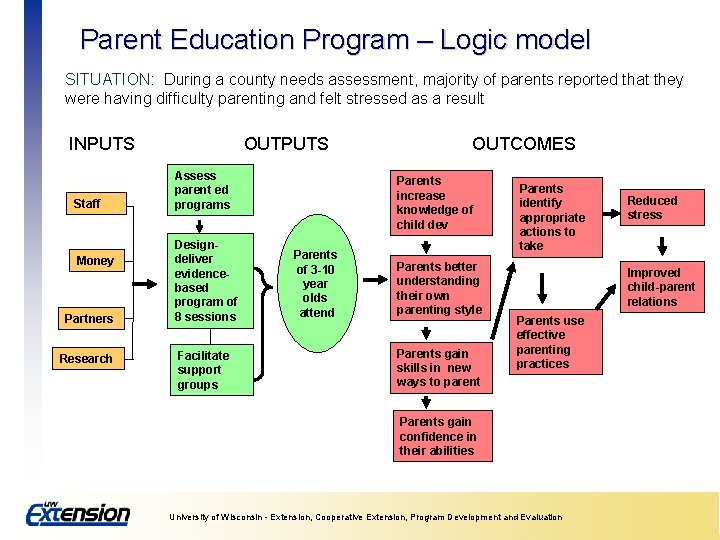 Parent Education Program – Logic model

SITUATION: During a county needs assessment, majority of parents reported that they were having difficulty parenting and felt stressed as a result

INPUTS

OUTPUTS

OUTCOMES

Staff

Money

Partners

Research

Assess parent ed programs

Design-deliver evidence-based program of 8 sessions

Facilitate support groups

Parents of 3-10 year olds attend

Parents increase knowledge of child dev

Parents better understanding their own parenting style

Parents gain skills in new ways to parent

Parents gain confidence in their abilities

Parents identify appropriate actions to take

Parents use effective parenting practices

Reduced stress

Improved child-parent relations

UW Extension

University of Wisconsin - Extension, Cooperative Extension, Program Development and Evaluation